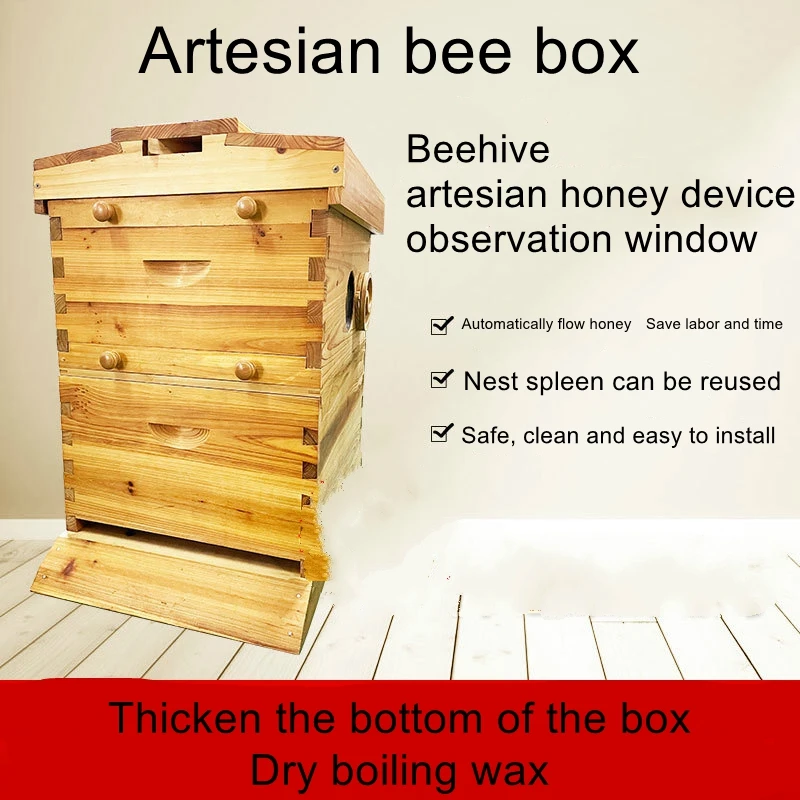 Artesian bee box

Beehive
artesian honey device
observation window

Automatically flow honey Save labor and time

Nest spleen can be reused

Safe, clean and easy to install

Thicken the bottom of the box
Dry boiling wax